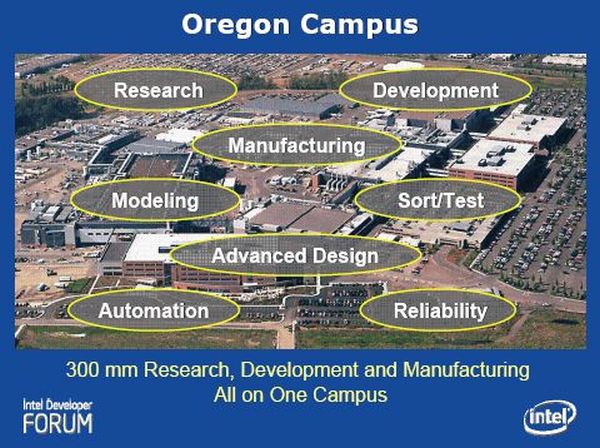 Oregon Campus

Research

Development

Manufacturing

Modeling

Sort/Test

Advanced Design

Automation

Reliability

300 mm Research, Development and Manufacturing
All on One Campus

Intel Developer
FORUM

intel